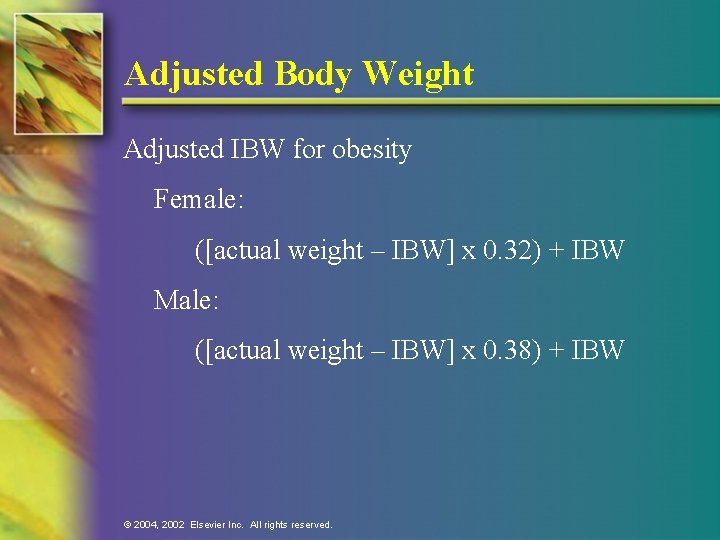 Adjusted Body Weight

Adjusted IBW for obesity

Female:

([actual weight – IBW] x 0.32) + IBW

Male:

([actual weight – IBW] x 0.38) + IBW

© 2004, 2002 Elsevier Inc. All rights reserved.